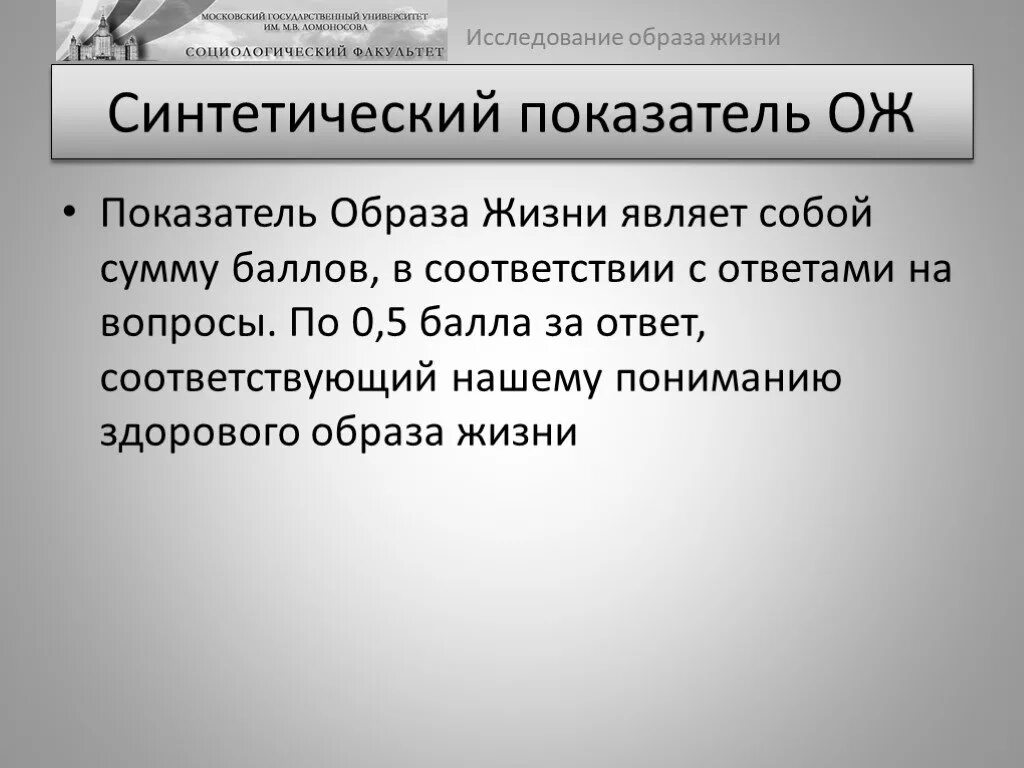 МОСКОВСКИЙ ГОСУДАРСТВЕННЫЙ УНИВЕРСИТЕТ ИМ. М.В. ЛОМОНОСОВА
СОЦИОЛОГИЧЕСКИЙ ФАКУЛЬТЕТ

Исследование образа жизни

Синтетический показатель ОЖ

• Показатель Образа Жизни являет собой сумму баллов, в соответствии с ответами на вопросы. По 0,5 балла за ответ, соответствующий нашему пониманию здорового образа жизни